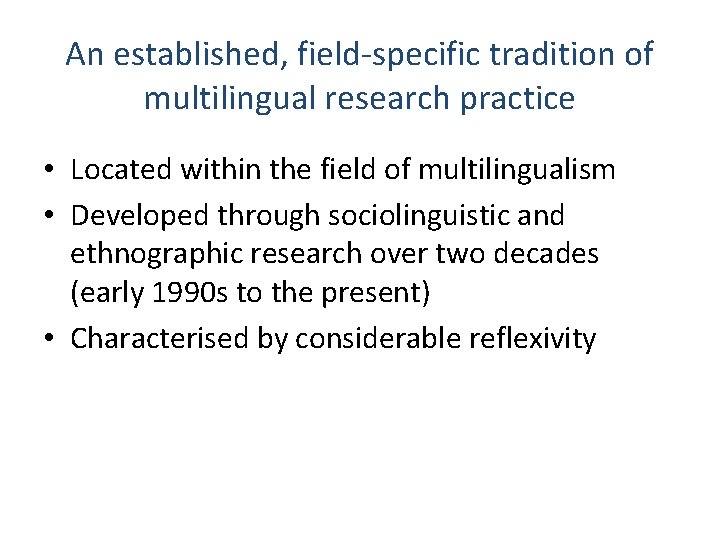 An established, field-specific tradition of multilingual research practice

• Located within the field of multilingualism
• Developed through sociolinguistic and ethnographic research over two decades (early 1990s to the present)
• Characterised by considerable reflexivity